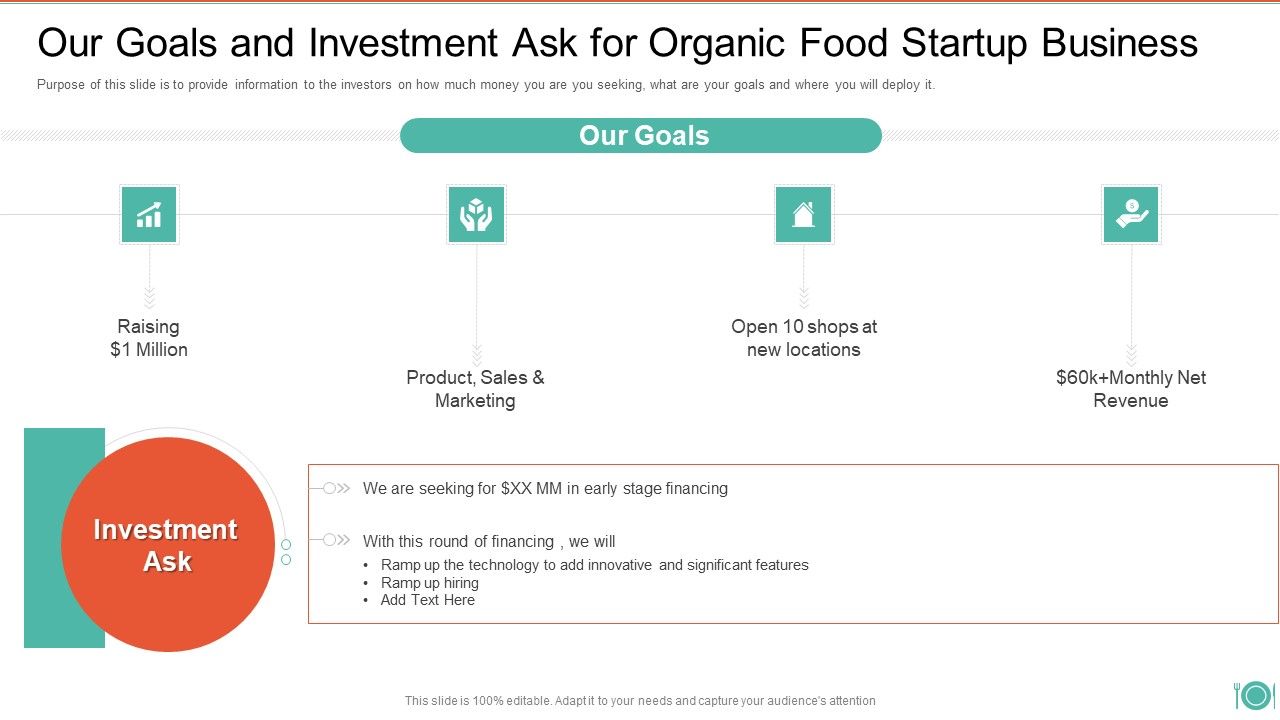 Our Goals and Investment Ask for Organic Food Startup Business

Purpose of this slide is to provide information to the investors on how much money you are you seeking, what are your goals and where you will deploy it.

Our Goals

Raising $1 Million

Product, Sales & Marketing

Open 10 shops at new locations

$60k+Monthly Net Revenue

Investment Ask

We are seeking for $XX MM in early stage financing

With this round of financing , we will
• Ramp up the technology to add innovative and significant features
• Ramp up hiring
• Add Text Here

This slide is 100% editable. Adapt it to your needs and capture your audience's attention